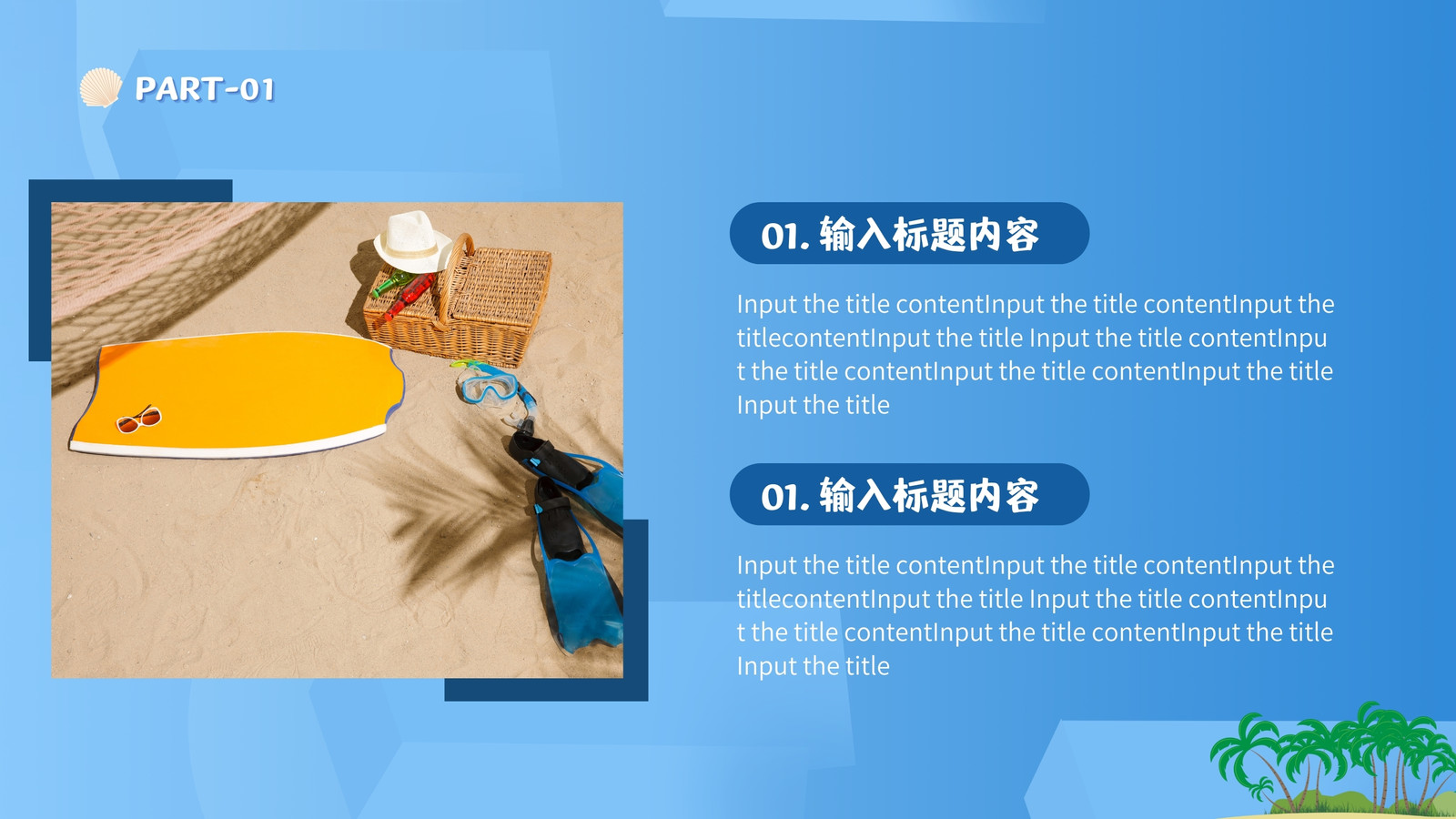 PART-01

01. 输入标题内容

Input the title contentInput the title contentInput the titlecontentInput the title Input the title contentInput the title contentInput the title contentInput the title Input the title

01. 输入标题内容

Input the title contentInput the title contentInput the titlecontentInput the title Input the title contentInput the title contentInput the title contentInput the title Input the title